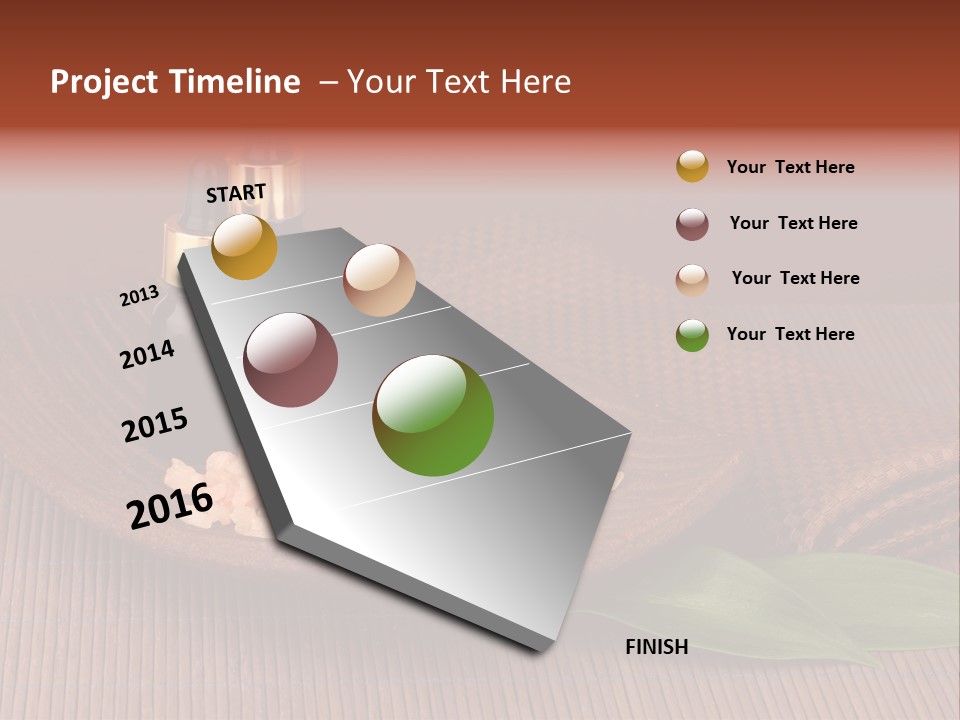 Project Timeline – Your Text Here

START

2013

2014

2015

2016

FINISH

Your Text Here

Your Text Here

Your Text Here

Your Text Here